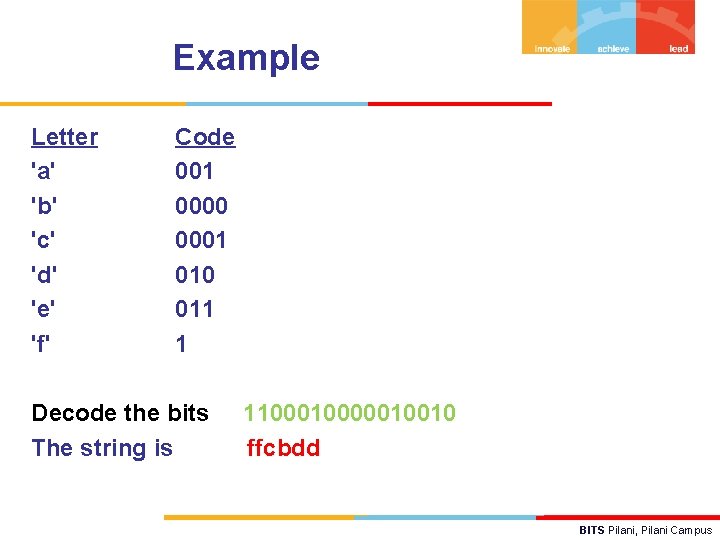 innovate achieve lead

Example

| Letter | Code |
|---|---|
| 'a' | 001 |
| 'b' | 0000 |
| 'c' | 0001 |
| 'd' | 010 |
| 'e' | 011 |
| 'f' | 1 |

Decode the bits 1100010000010010

The string is ffcbdd

BITS Pilani, Pilani Campus